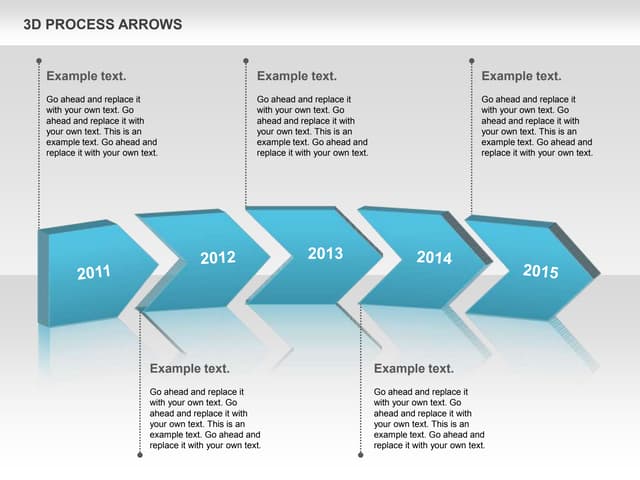 3D PROCESS ARROWS

Example text.

Go ahead and replace it with your own text. Go ahead and replace it with your own text. This is an example text. Go ahead and replace it with your own text.

Example text.

Go ahead and replace it with your own text. Go ahead and replace it with your own text. This is an example text. Go ahead and replace it with your own text.

Example text.

Go ahead and replace it with your own text. Go ahead and replace it with your own text. This is an example text. Go ahead and replace it with your own text.

2011

2012

2013

2014

2015

Example text.

Go ahead and replace it with your own text. Go ahead and replace it with your own text. This is an example text. Go ahead and replace it with your own text.

Example text.

Go ahead and replace it with your own text. Go ahead and replace it with your own text. This is an example text. Go ahead and replace it with your own text.